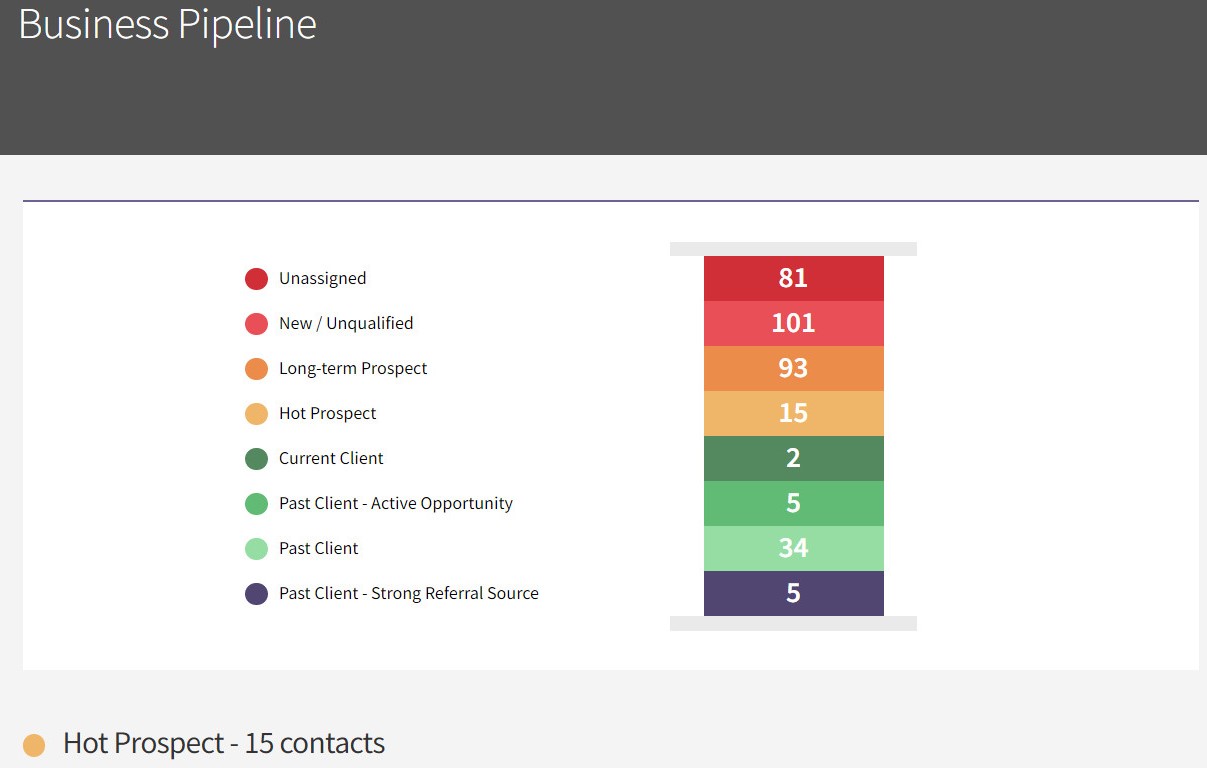 Business Pipeline

Unassigned
New / Unqualified
Long-term Prospect
Hot Prospect
Current Client
Past Client - Active Opportunity
Past Client
Past Client - Strong Referral Source

81
101
93
15
2
5
34
5

Hot Prospect - 15 contacts